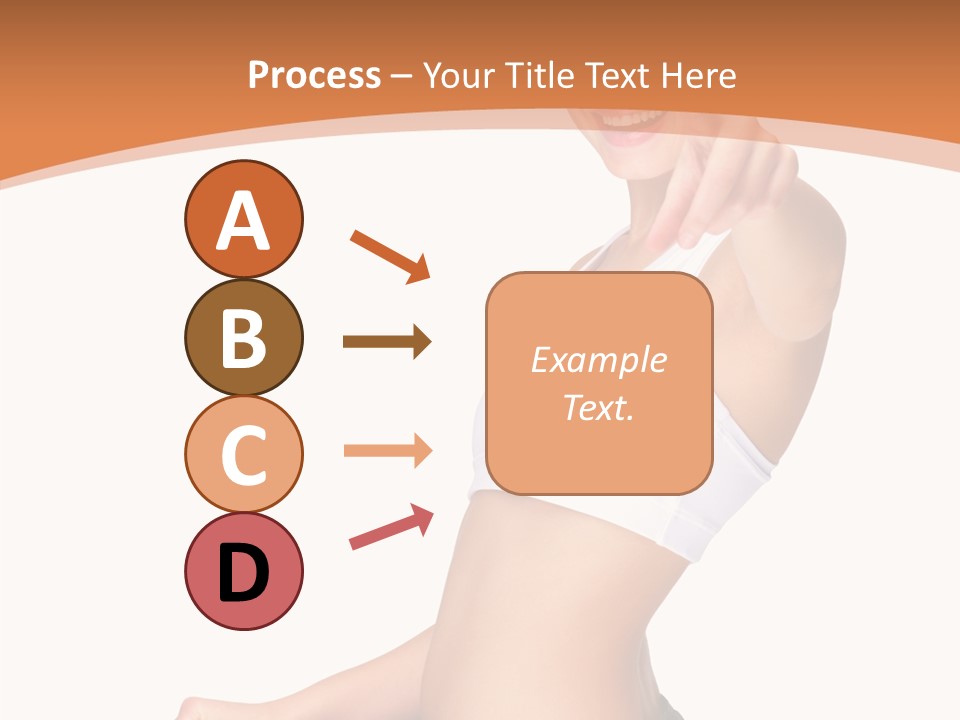 Process – Your Title Text Here

A

B

C

D

Example Text.